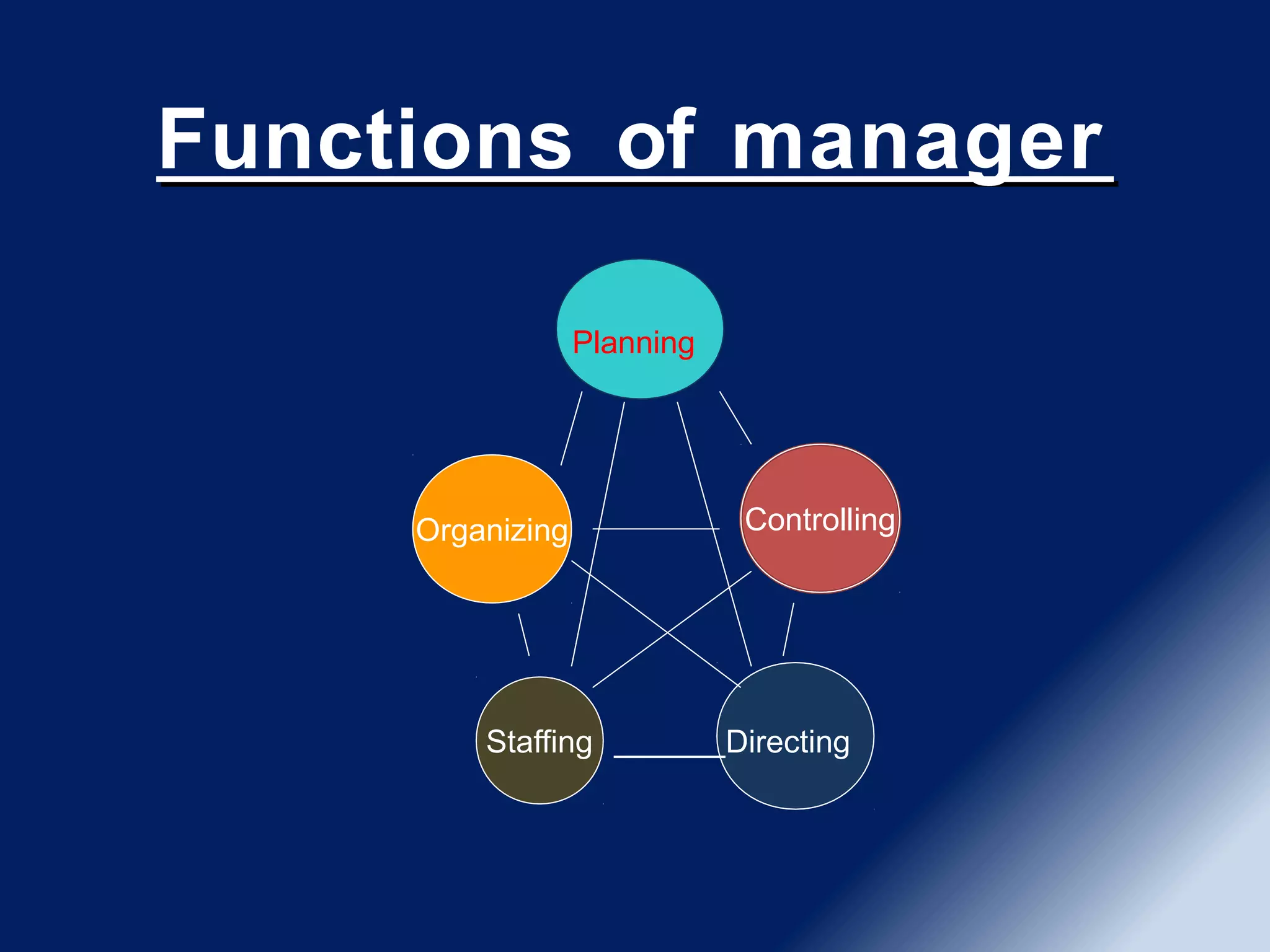 Functions of manager

Planning

Organizing

Controlling

Staffing

Directing